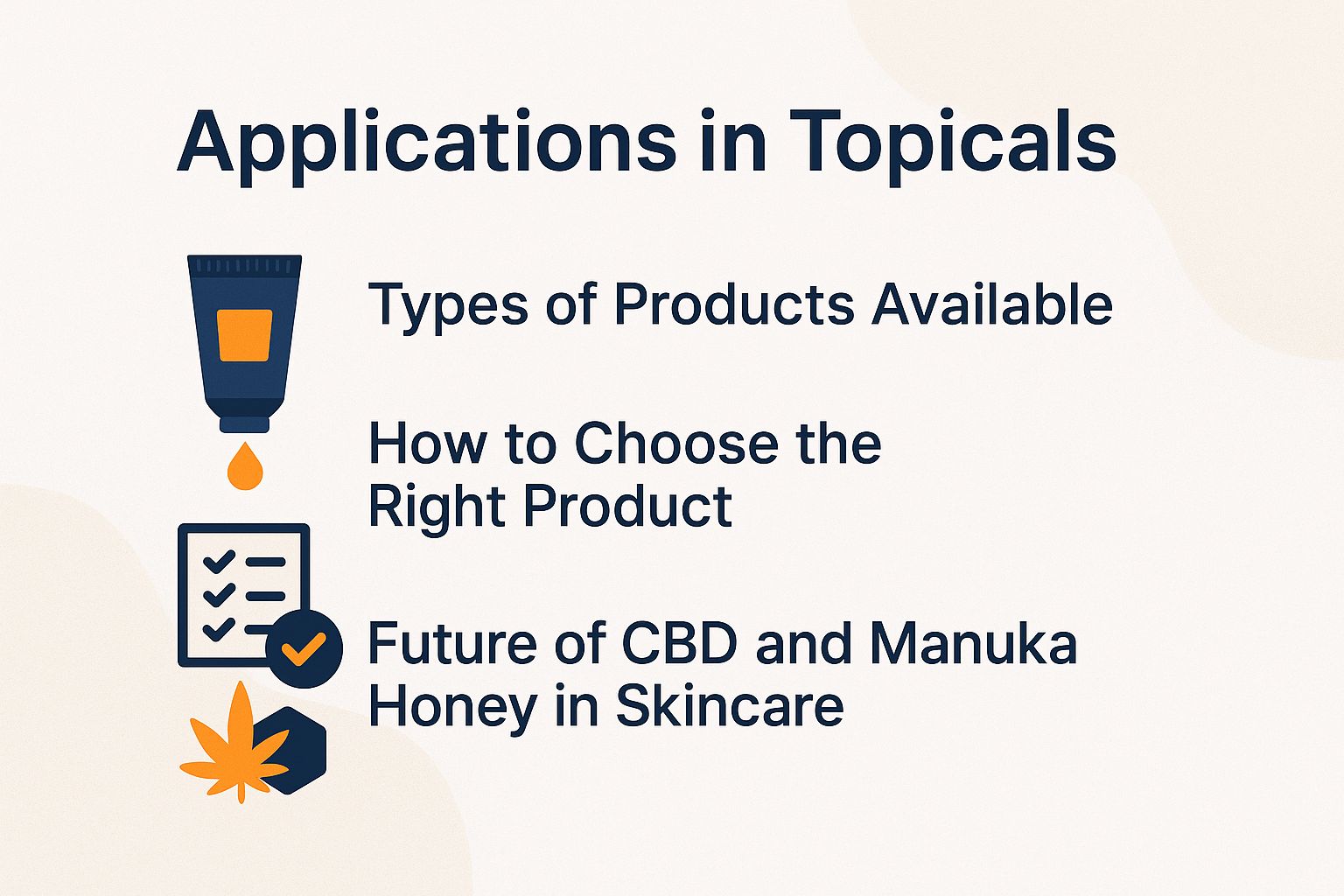 Applications in Topicals

Types of Products Available

How to Choose the Right Product

Future of CBD and Manuka Honey in Skincare